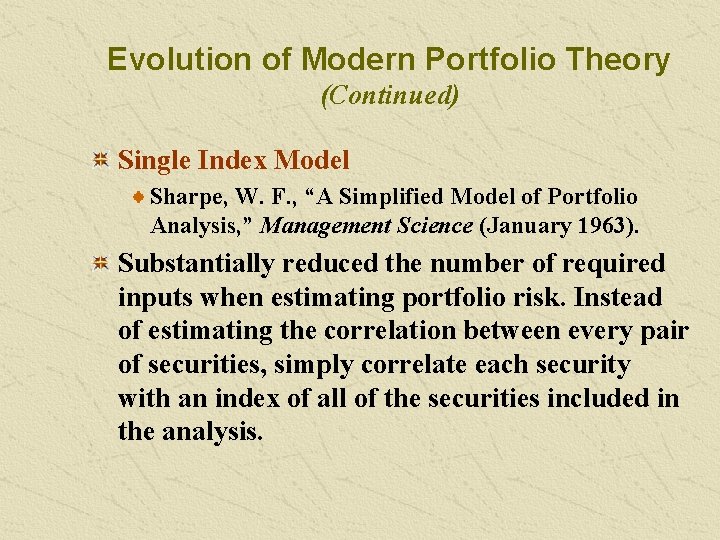 Evolution of Modern Portfolio Theory
(Continued)

Single Index Model

Sharpe, W. F., “A Simplified Model of Portfolio Analysis,” Management Science (January 1963).

Substantially reduced the number of required inputs when estimating portfolio risk. Instead of estimating the correlation between every pair of securities, simply correlate each security with an index of all of the securities included in the analysis.